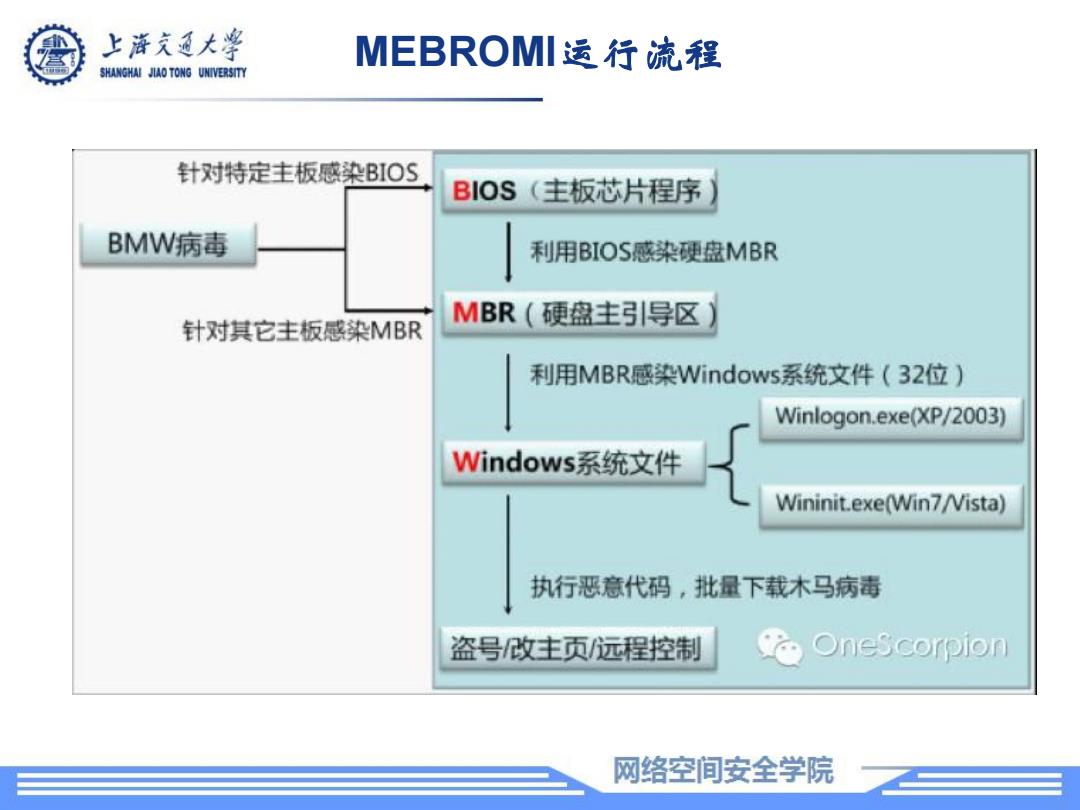 上海交通大学
SHANGHAI JIAO TONG UNIVERSITY

MEBROMI运行流程

针对特定主板感染BIOS
BMW病毒
针对其它主板感染MBR

BIOS（主板芯片程序）
利用BIOS感染硬盘MBR
MBR（硬盘主引导区）
利用MBR感染Windows系统文件（32位）
Windows系统文件
Winlogon.exe(XP/2003)
Wininit.exe(Win7/Vista)
执行恶意代码，批量下载木马病毒
盗号/改主页/远程控制
OneScorpion

网络空间安全学院